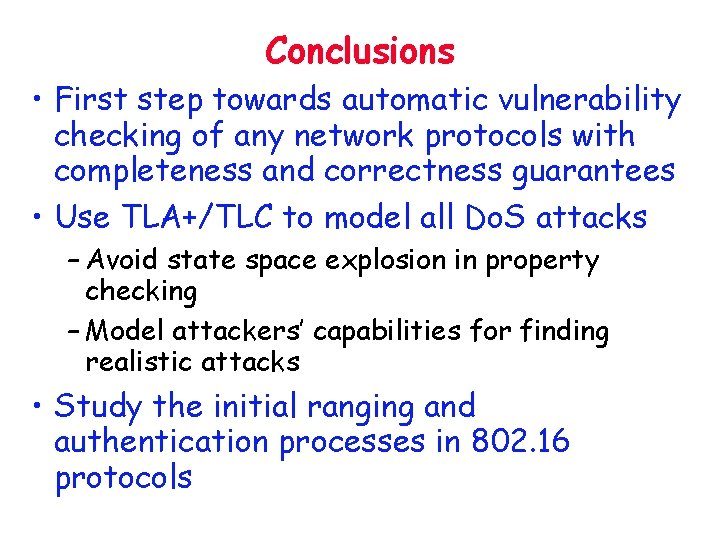 Conclusions

• First step towards automatic vulnerability checking of any network protocols with completeness and correctness guarantees

• Use TLA+/TLC to model all DoS attacks

– Avoid state space explosion in property checking

– Model attackers' capabilities for finding realistic attacks

• Study the initial ranging and authentication processes in 802.16 protocols